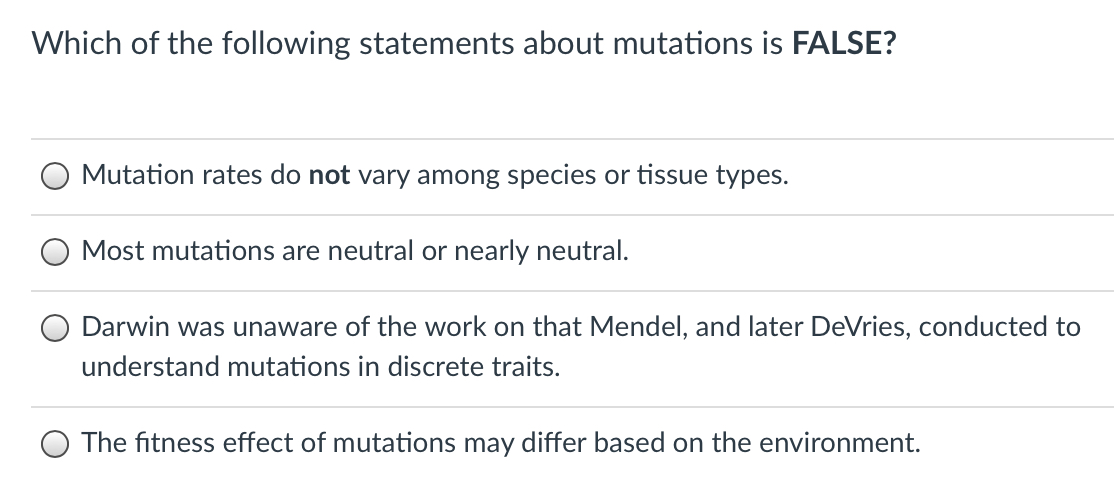 Which of the following statements about mutations is FALSE?

Mutation rates do not vary among species or tissue types.

Most mutations are neutral or nearly neutral.

Darwin was unaware of the work on that Mendel, and later DeVries, conducted to understand mutations in discrete traits.

The fitness effect of mutations may differ based on the environment.